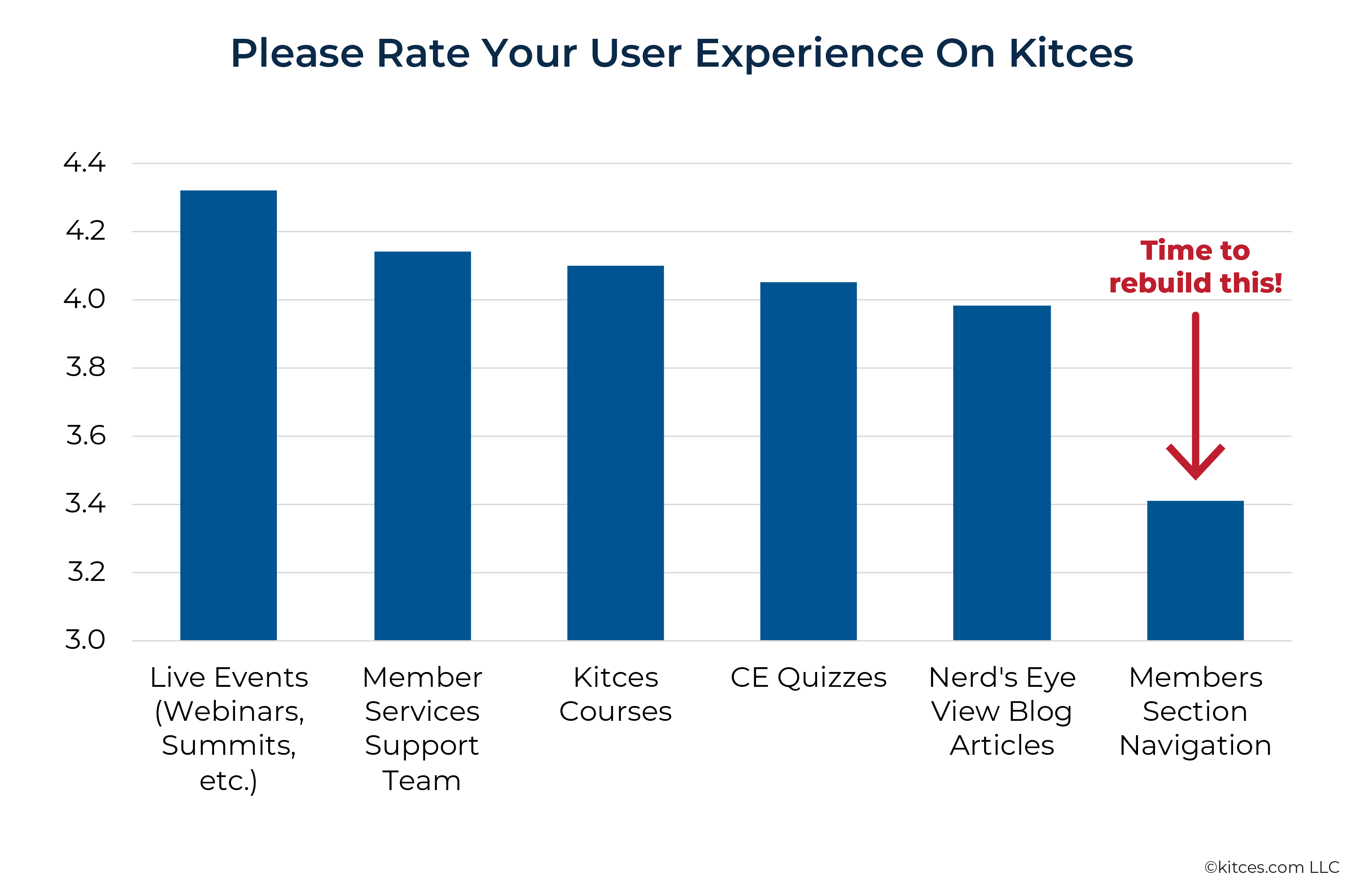 Please Rate Your User Experience On Kitces

4.4
4.2
4.0
3.8
3.6
3.4
3.2
3.0

Time to rebuild this!

Live Events (Webinars, Summits, etc.)
Member Services Support Team
Kitces Courses
CE Quizzes
Nerd's Eye View Blog Articles
Members Section Navigation

©kitces.com LLC